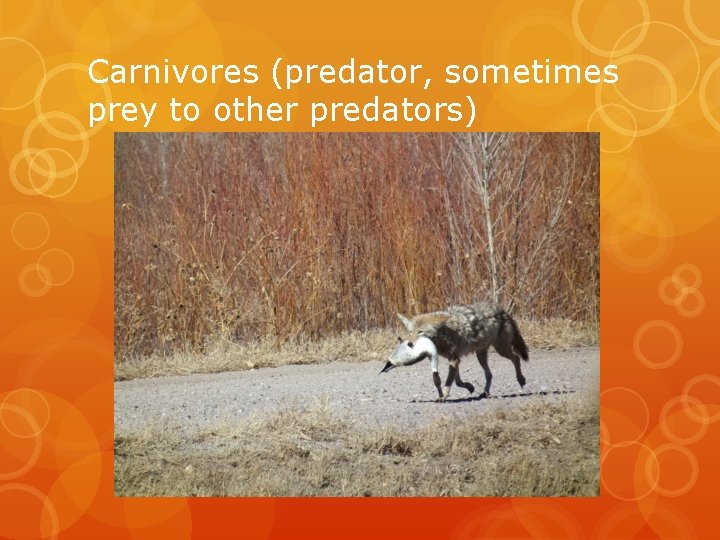 Carnivores (predator, sometimes prey to other predators)